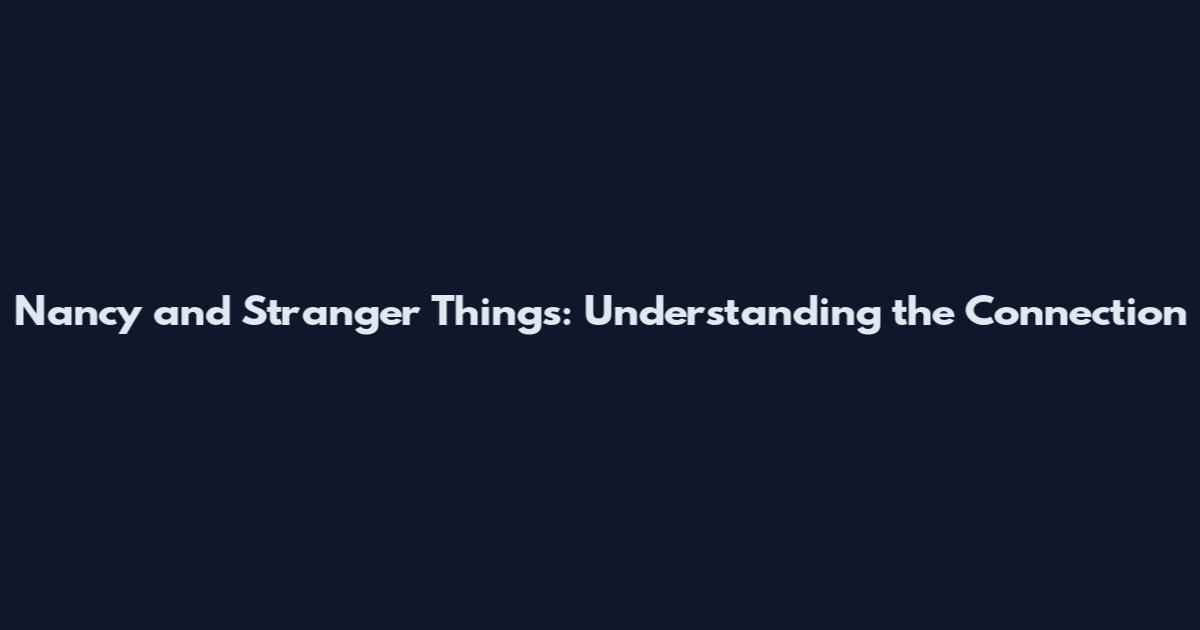 Nancy and Stranger Things: Understanding the Connection